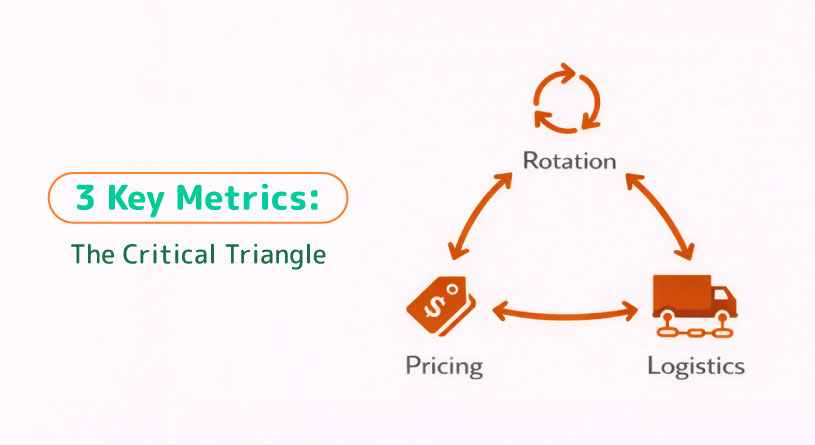 3 Key Metrics:

The Critical Triangle

Rotation

$

Pricing

Logistics